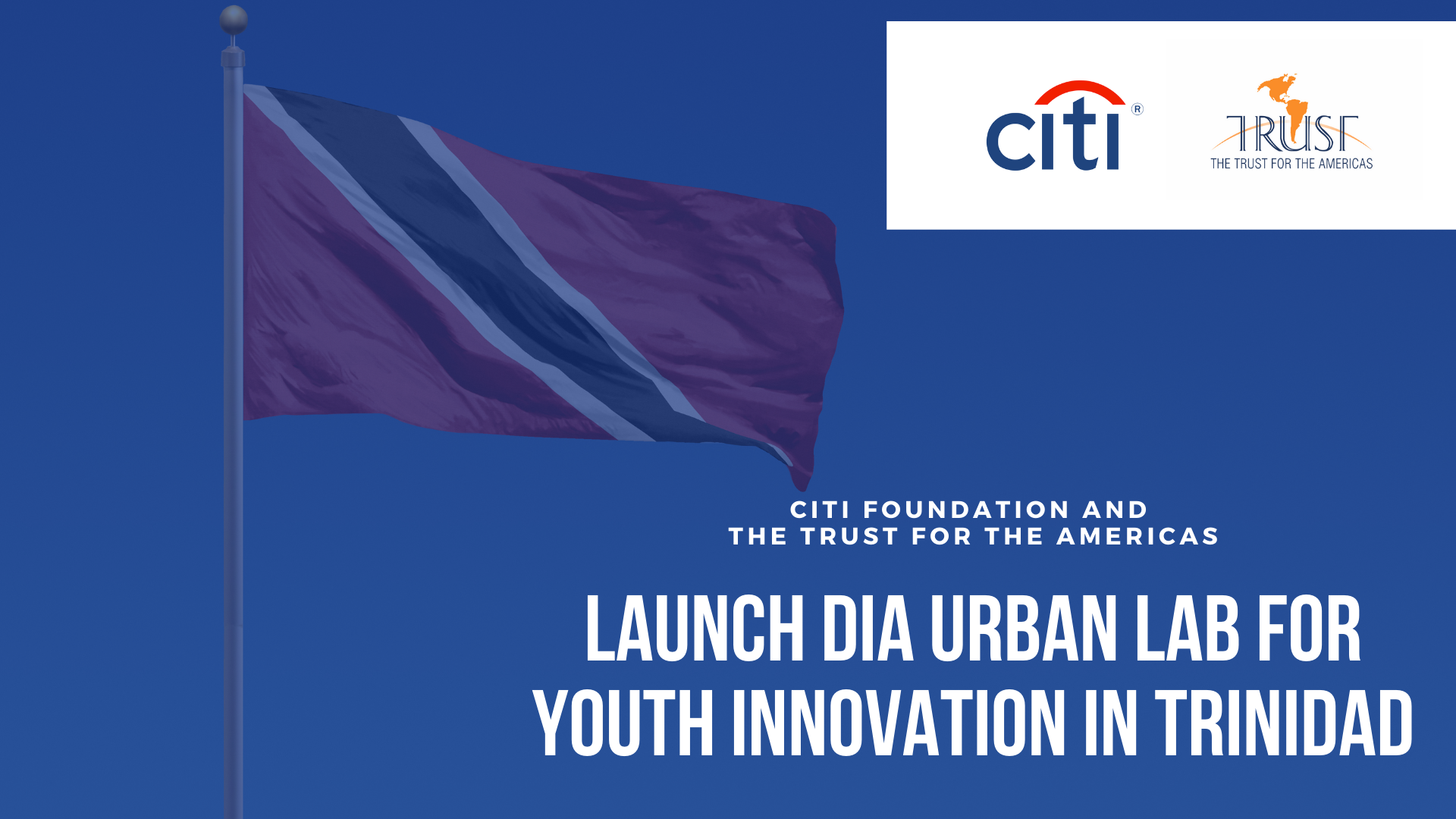 citi®

TRUST
THE TRUST FOR THE AMERICAS

CITI FOUNDATION AND
THE TRUST FOR THE AMERICAS

LAUNCH DIA URBAN LAB FOR YOUTH INNOVATION IN TRINIDAD